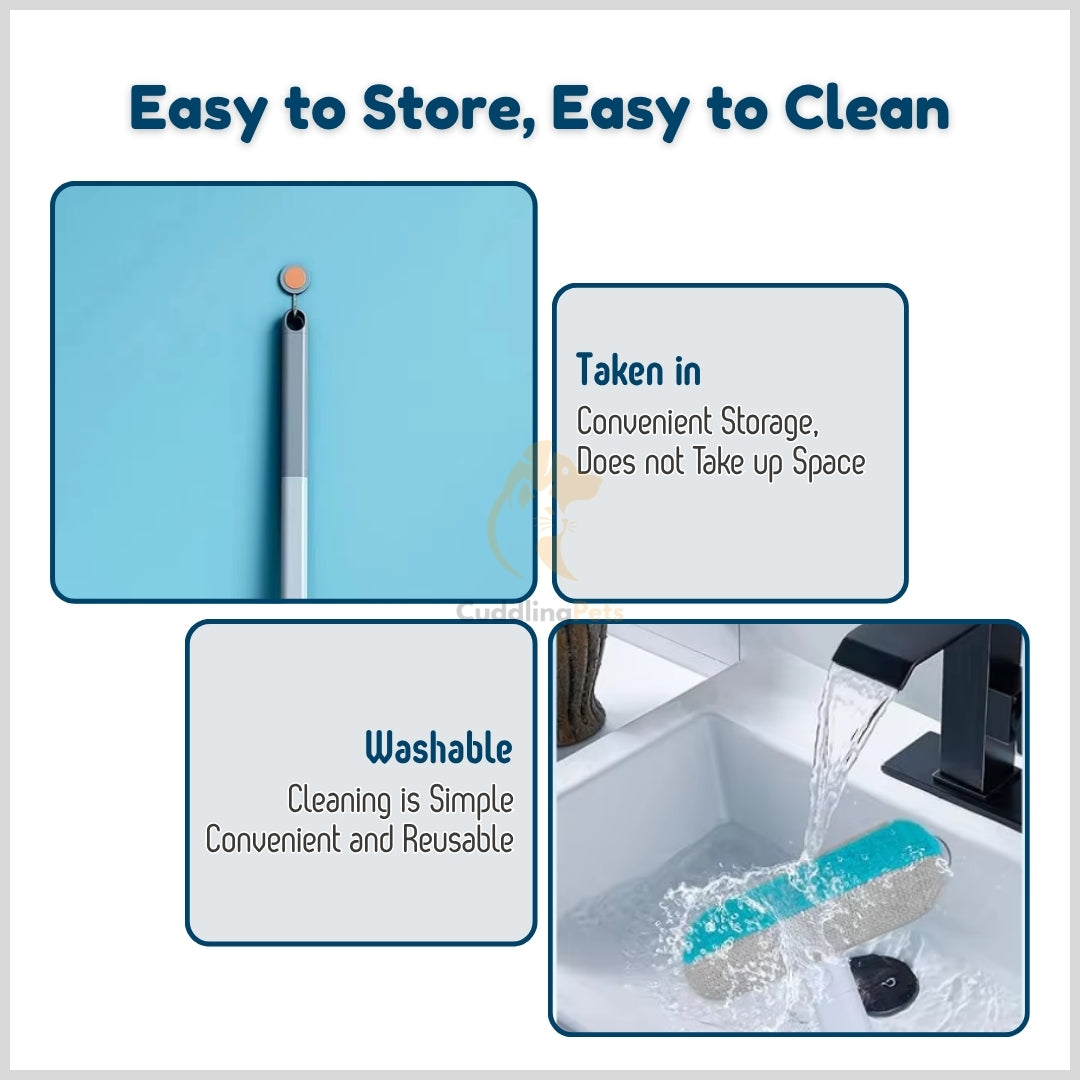 Easy to Store, Easy to Clean

Taken in
Convenient Storage, Does not Take up Space

CuddlingPets

Washable
Cleaning is Simple Convenient and Reusable